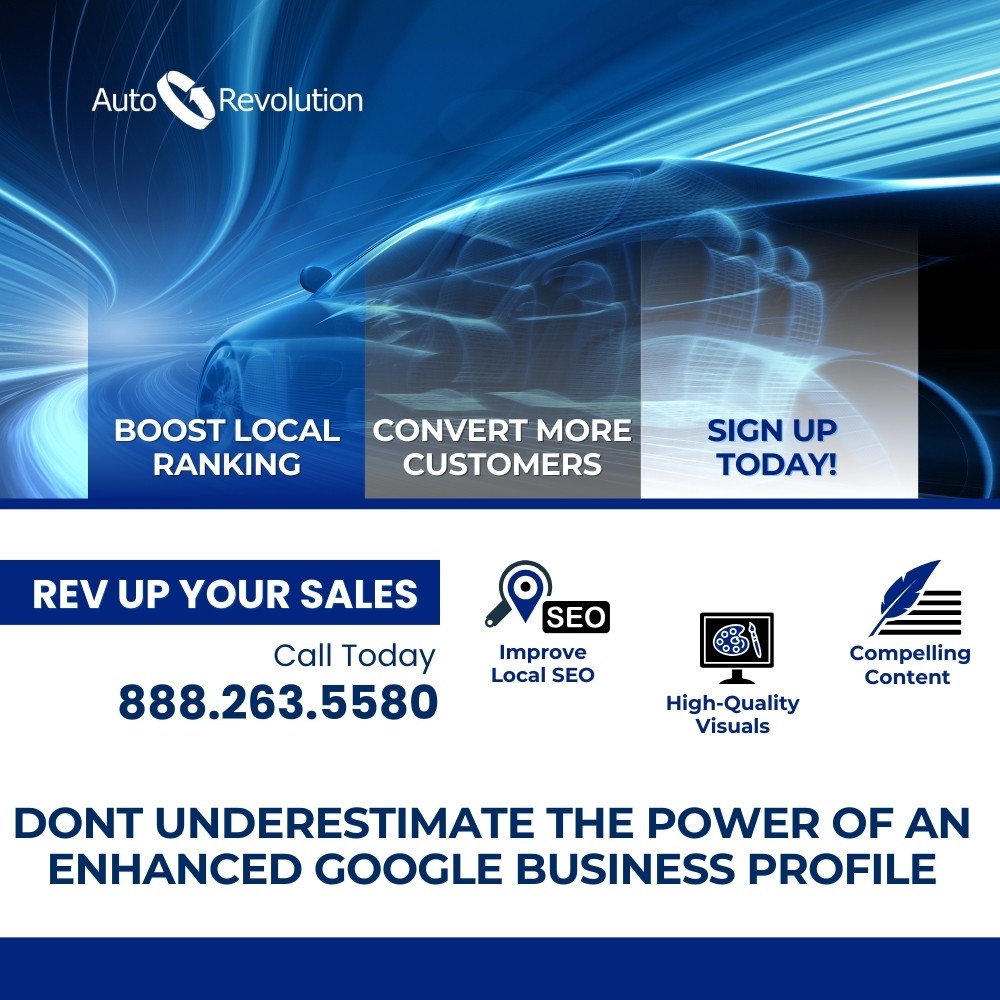 Auto Revolution

BOOST LOCAL RANKING

CONVERT MORE CUSTOMERS

SIGN UP TODAY!

REV UP YOUR SALES

Call Today
888.263.5580

SEO
Improve Local SEO

High-Quality Visuals

Compelling Content

DONT UNDERESTIMATE THE POWER OF AN ENHANCED GOOGLE BUSINESS PROFILE